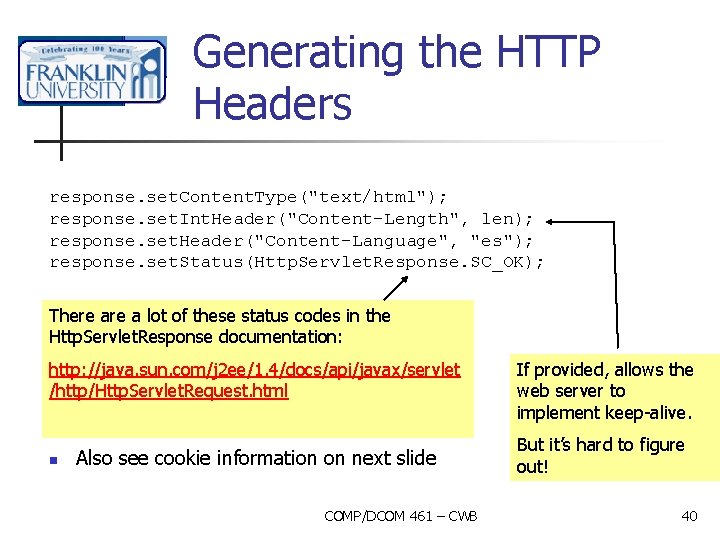 Celebrating 100 Years
FRANKLIN UNIVERSITY

Generating the HTTP Headers

response.setContentType("text/html");
response.setIntHeader("Content-Length", len);
response.setHeader("Content-Language", "es");
response.setStatus(HttpServletResponse.SC_OK);

There are a lot of these status codes in the HttpServletResponse documentation:

http://java.sun.com/j2ee/1.4/docs/api/javax/servlet/http/HttpServletRequest.html

If provided, allows the web server to implement keep-alive.

But it's hard to figure out!

Also see cookie information on next slide

COMP/DCOM 461 – CWB

40